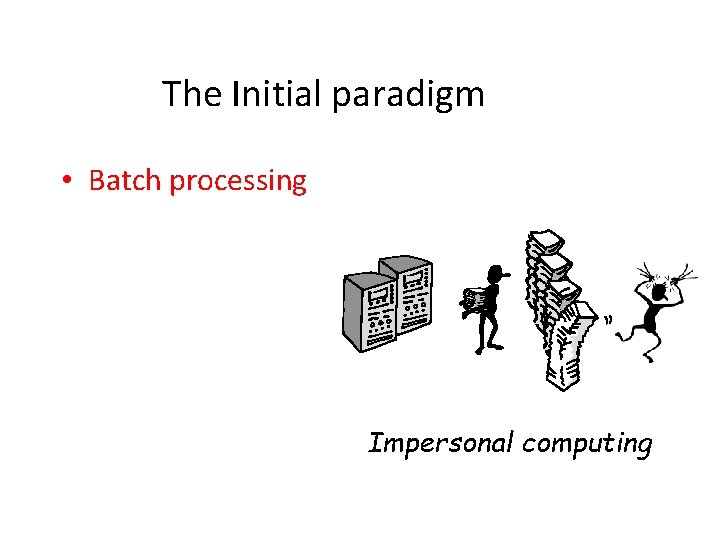 The Initial paradigm

• Batch processing

Impersonal computing